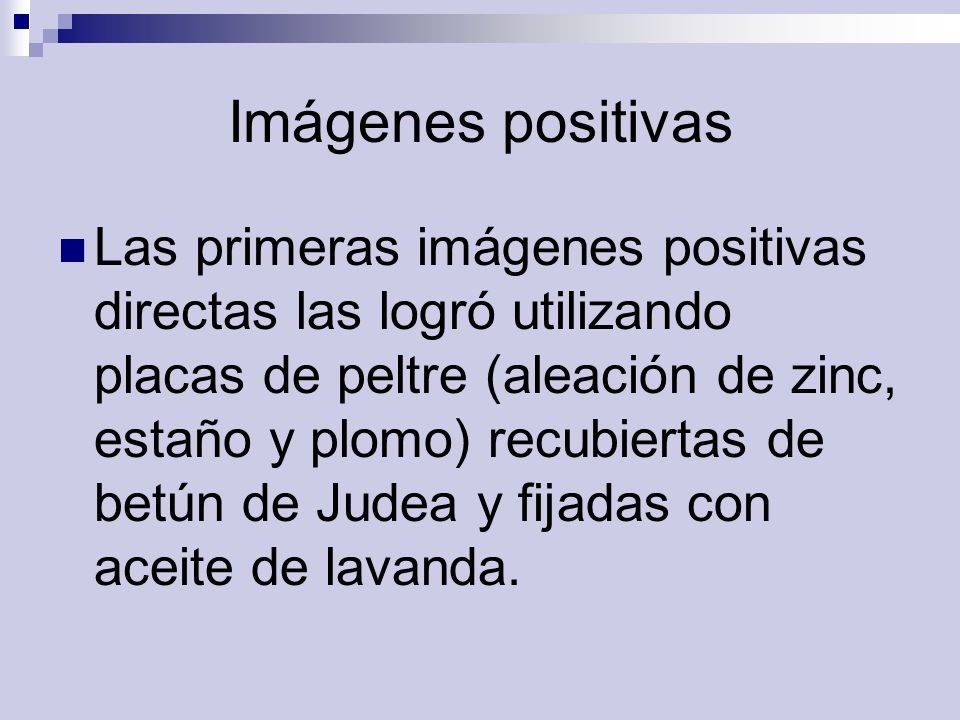 Imágenes positivas

Las primeras imágenes positivas directas las logró utilizando placas de peltre (aleación de zinc, estaño y plomo) recubiertas de betún de Judea y fijadas con aceite de lavanda.